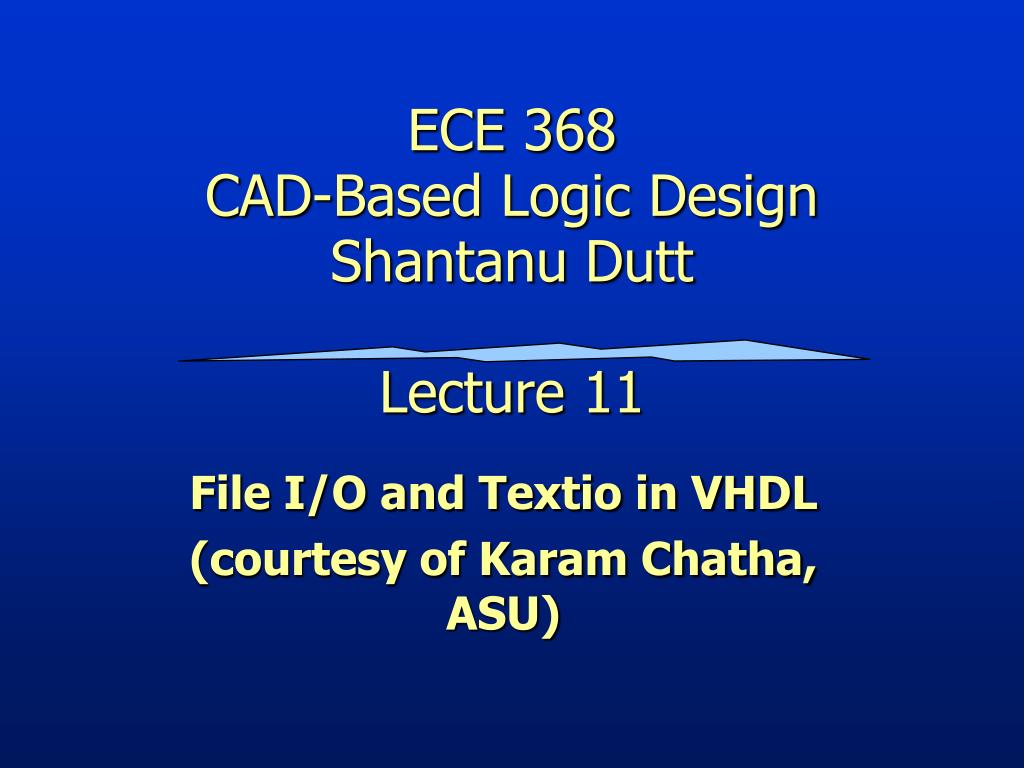 ECE 368
CAD-Based Logic Design
Shantanu Dutt

Lecture 11

File I/O and Textio in VHDL
(courtesy of Karam Chatha, ASU)